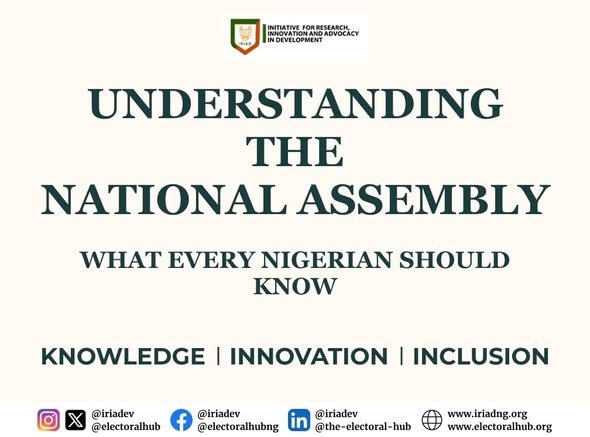 IRIAD

INITIATIVE FOR RESEARCH, INNOVATION AND ADVOCACY IN DEVELOPMENT

UNDERSTANDING THE NATIONAL ASSEMBLY

WHAT EVERY NIGERIAN SHOULD KNOW

KNOWLEDGE | INNOVATION | INCLUSION

@iriadev
@electoralhub

@iriadev
@electoralhubng

@iriadev
@the-electoral-hub

www.iriadng.org
www.electoralhub.org